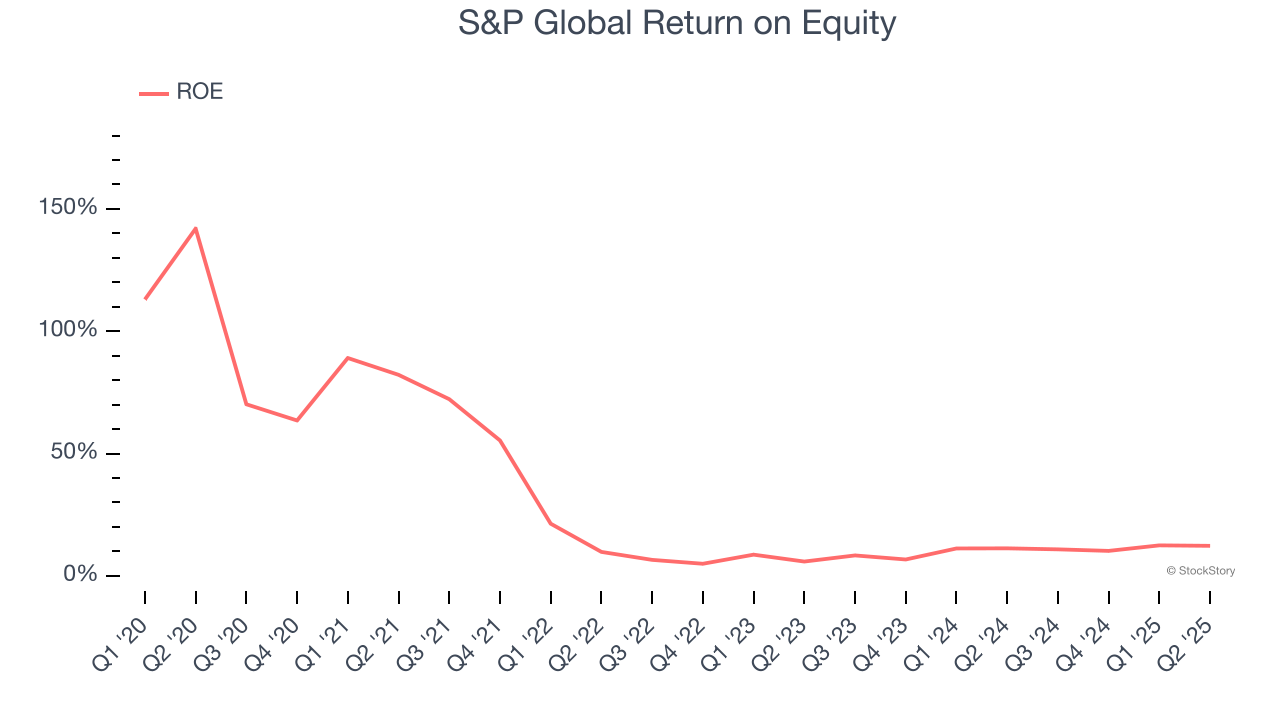 S&P Global Return on Equity

ROE

150%
100%
50%
0%

© StockStory

Q1 '20
Q2 '20
Q3 '20
Q4 '20
Q1 '21
Q2 '21
Q3 '21
Q4 '21
Q1 '22
Q2 '22
Q3 '22
Q4 '22
Q1 '23
Q2 '23
Q3 '23
Q4 '23
Q1 '24
Q2 '24
Q3 '24
Q4 '24
Q1 '25
Q2 '25